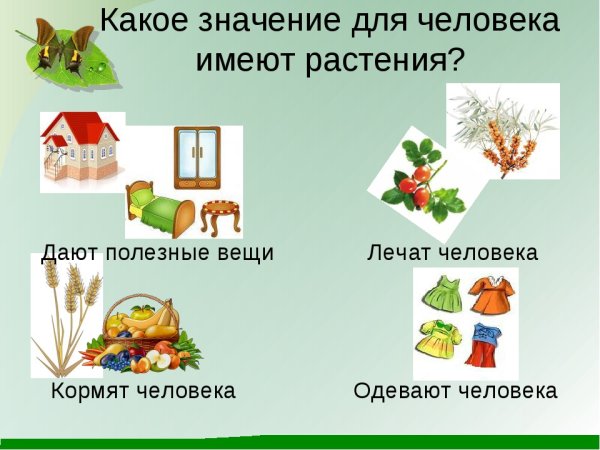 Какое значение для человека имеют растения?

Дают полезные вещи

Лечат человека

Кормят человека

Одевают человека